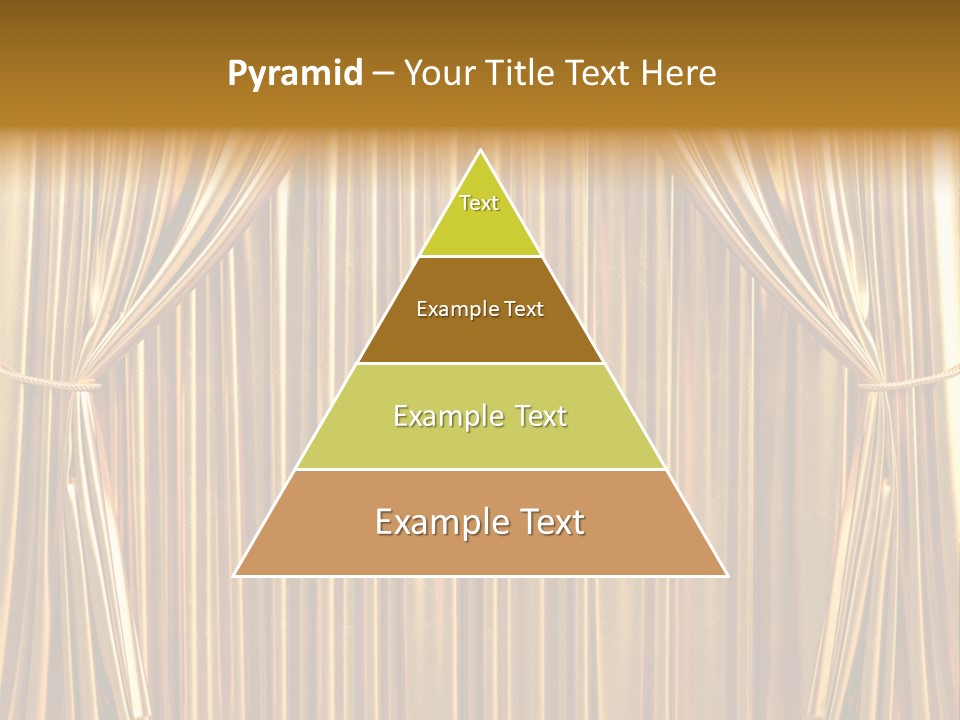 Pyramid – Your Title Text Here

Text

Example Text

Example Text

Example Text